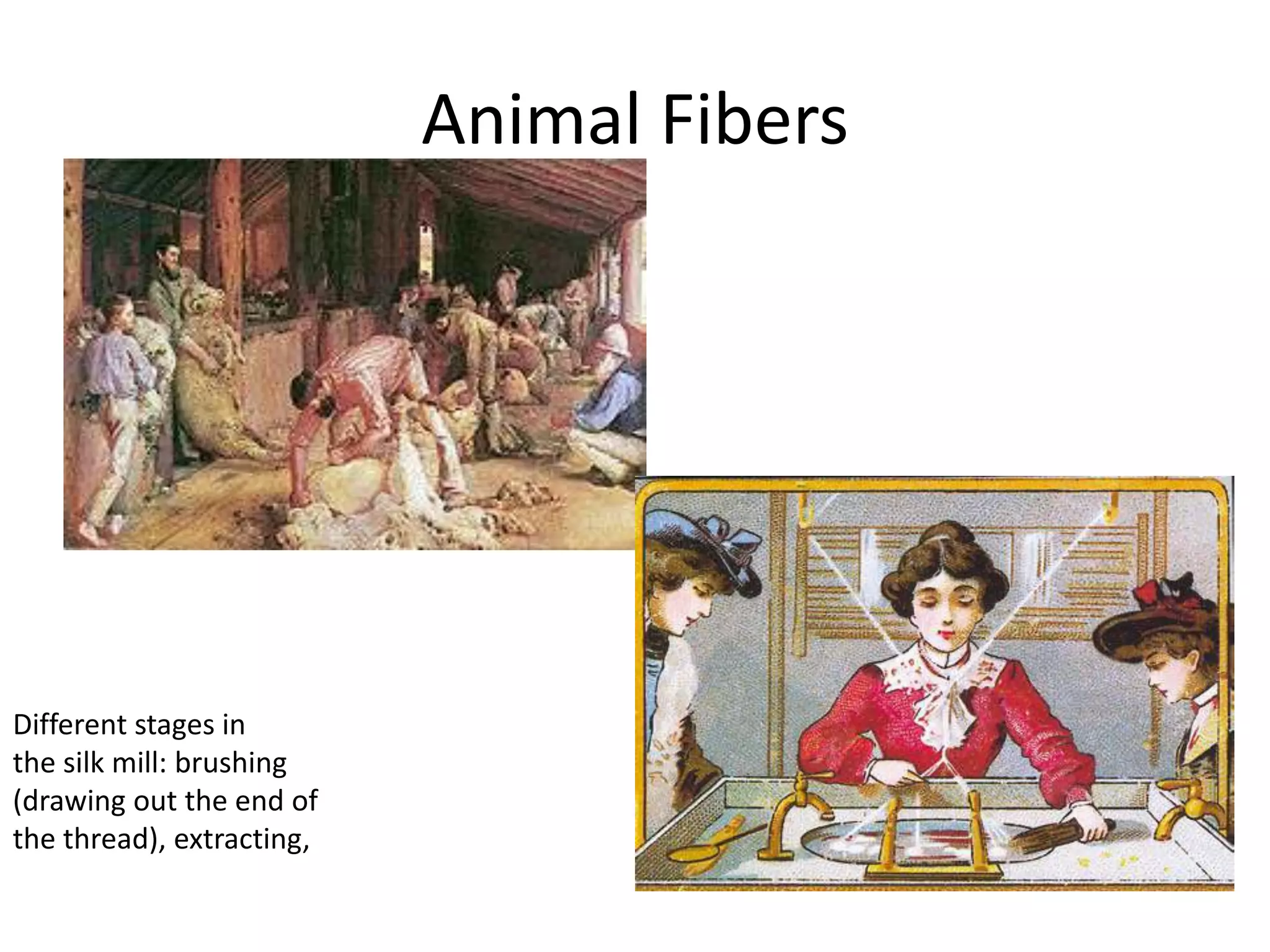 Animal Fibers

Different stages in the silk mill: brushing (drawing out the end of the thread), extracting,